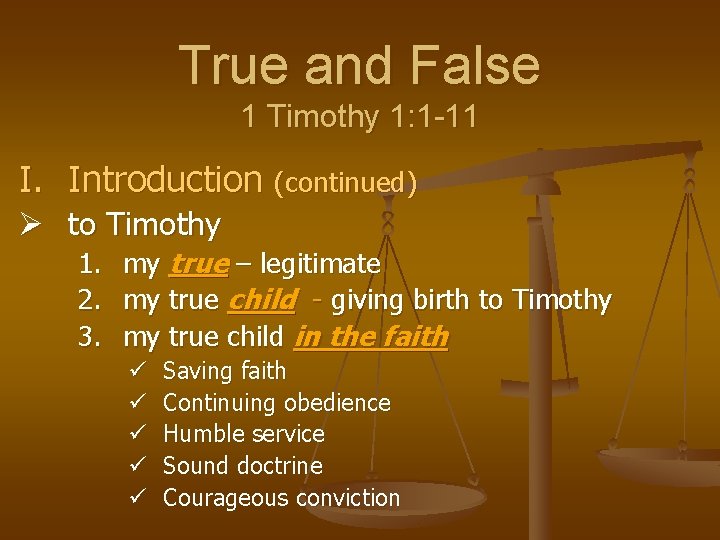 True and False
1 Timothy 1:1-11

I. Introduction (continued)

➢ to Timothy

1. my true – legitimate
2. my true child - giving birth to Timothy
3. my true child in the faith

✓ Saving faith
✓ Continuing obedience
✓ Humble service
✓ Sound doctrine
✓ Courageous conviction